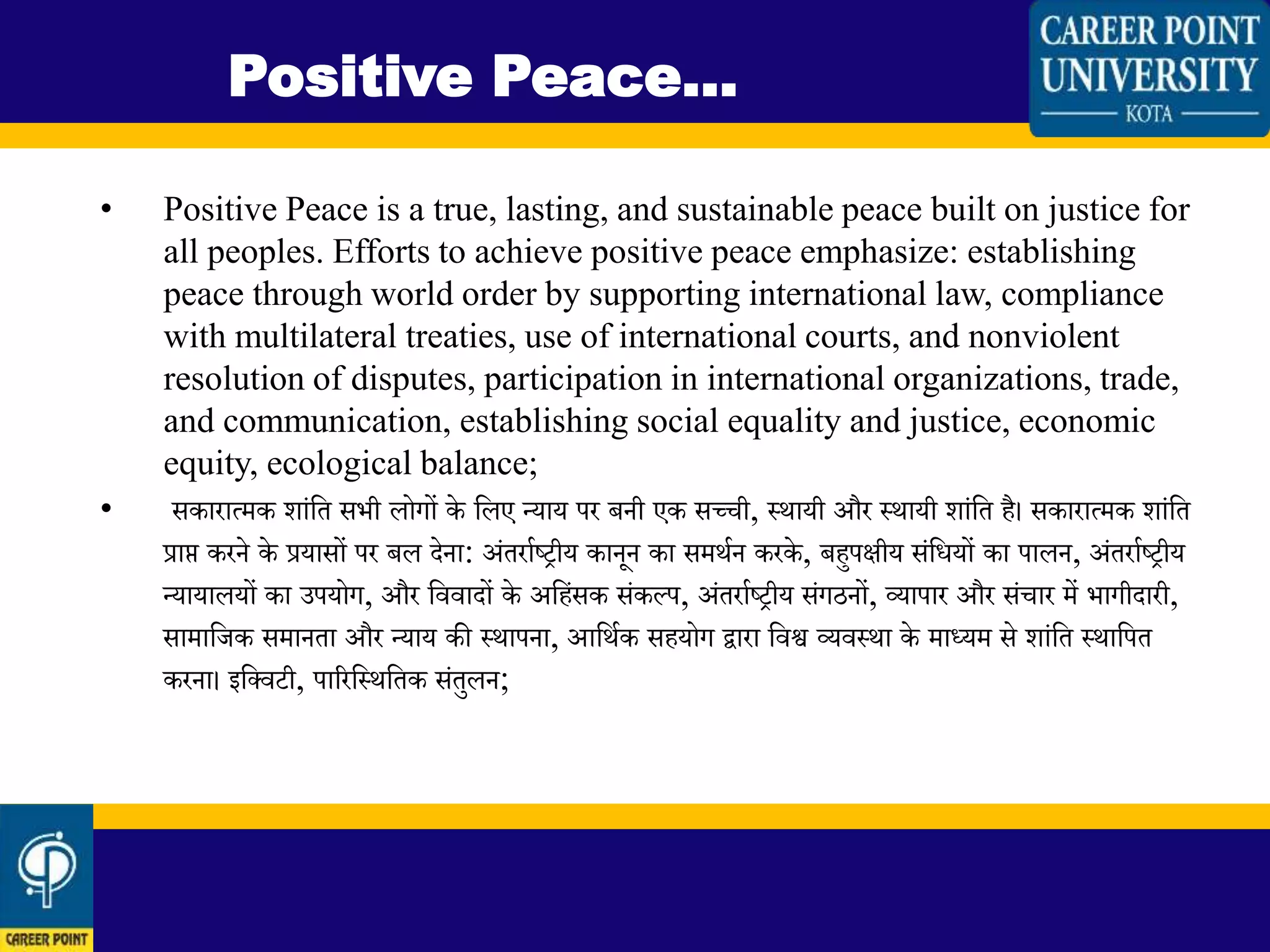 Positive Peace...

CAREER POINT UNIVERSITY
KOTA

• Positive Peace is a true, lasting, and sustainable peace built on justice for all peoples. Efforts to achieve positive peace emphasize: establishing peace through world order by supporting international law, compliance with multilateral treaties, use of international courts, and nonviolent resolution of disputes, participation in international organizations, trade, and communication, establishing social equality and justice, economic equity, ecological balance;

• सकारात्मक शांति सभी लोगों के लिए न्याय पर बनी एक सच्ची, स्थायी और स्थायी शांति है। सकारात्मक शांति प्राप्त करने के प्रयासों पर बल देना: अंतर्राष्ट्रीय कानून का समर्थन करके, बहुपक्षीय संधियों का पालन, अंतर्राष्ट्रीय न्यायालयों का उपयोग, और विवादों के अहिंसक संकल्प, अंतर्राष्ट्रीय संगठनों, व्यापार और संचार में भागीदारी, सामाजिक समानता और न्याय की स्थापना, आर्थिक सहयोग द्वारा विश्व व्यवस्था के माध्यम से शांति स्थापित करना। इक्विटी, पारिस्थितिक संतुलन;

CAREER POINT